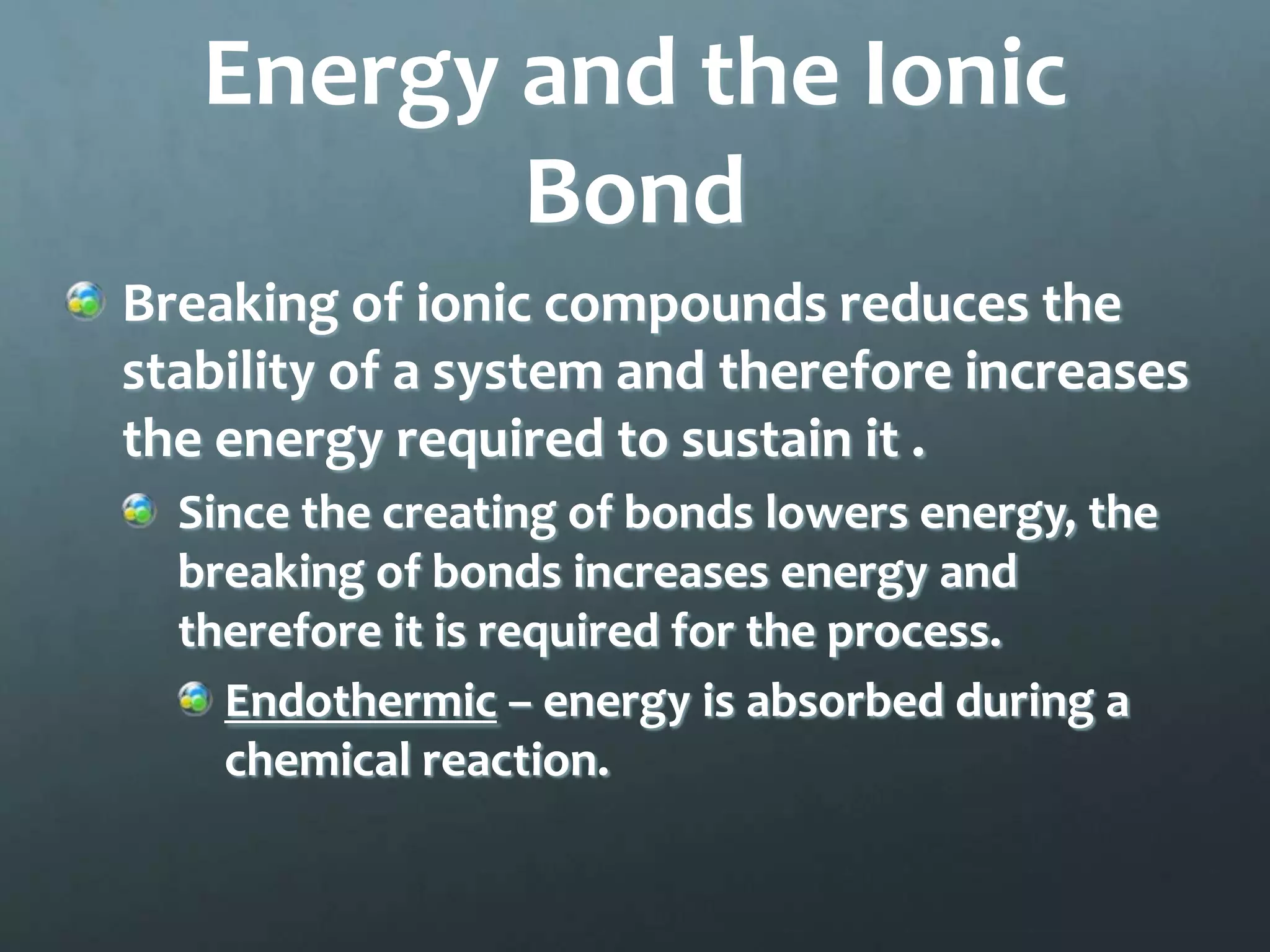 Energy and the Ionic Bond

Breaking of ionic compounds reduces the stability of a system and therefore increases the energy required to sustain it .

Since the creating of bonds lowers energy, the breaking of bonds increases energy and therefore it is required for the process.

Endothermic – energy is absorbed during a chemical reaction.